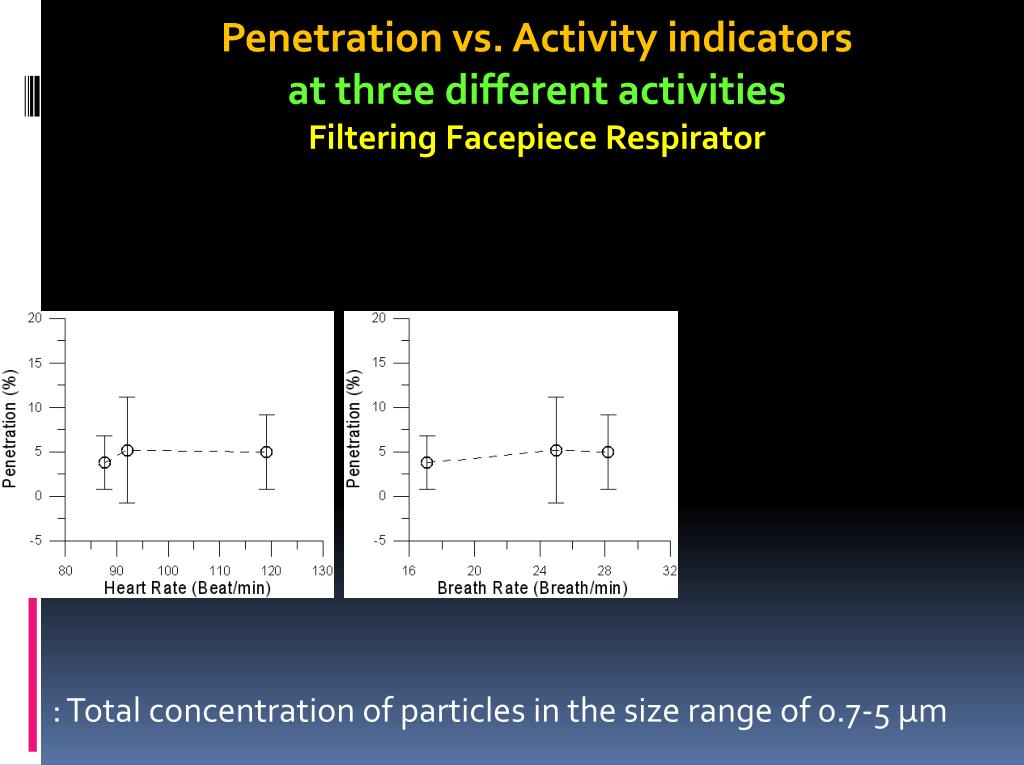 Penetration vs. Activity indicators
at three different activities
Filtering Facepiece Respirator

20
15
10
5
0
-5
Penetration (%)
80
90
100
110
120
130
Heart Rate (Beat/min)

20
15
10
5
0
-5
Penetration (%)
16
20
24
28
32
Breath Rate (Breath/min)

: Total concentration of particles in the size range of 0.7-5 µm